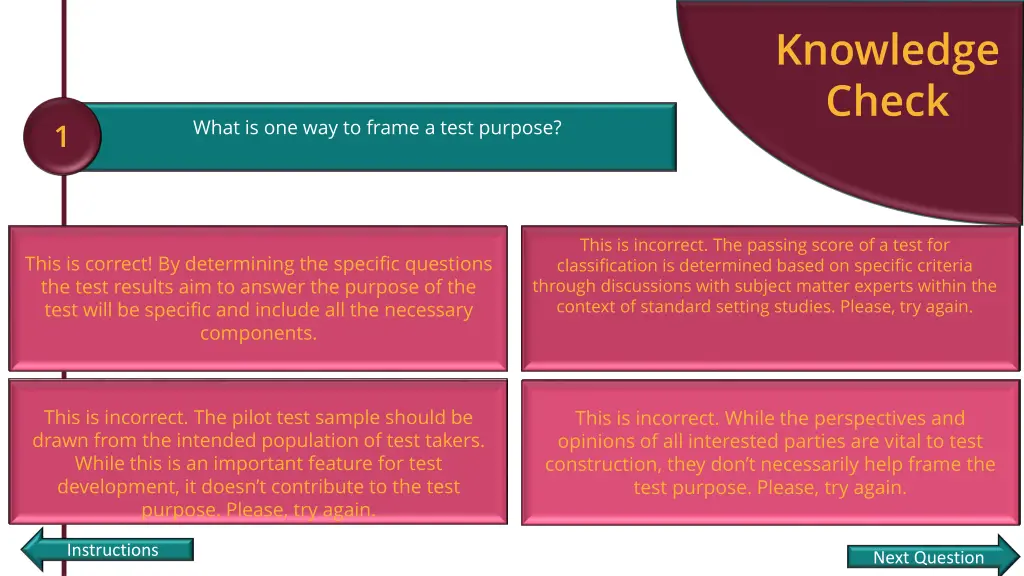 Knowledge Check

1

What is one way to frame a test purpose?

This is correct! By determining the specific questions the test results aim to answer the purpose of the test will be specific and include all the necessary components.

This is incorrect. The passing score of a test for classification is determined based on specific criteria through discussions with subject matter experts within the context of standard setting studies. Please, try again.

This is incorrect. The pilot test sample should be drawn from the intended population of test takers. While this is an important feature for test development, it doesn't contribute to the test purpose. Please, try again.

This is incorrect. While the perspectives and opinions of all interested parties are vital to test construction, they don't necessarily help frame the test purpose. Please, try again.

Instructions

Next Question